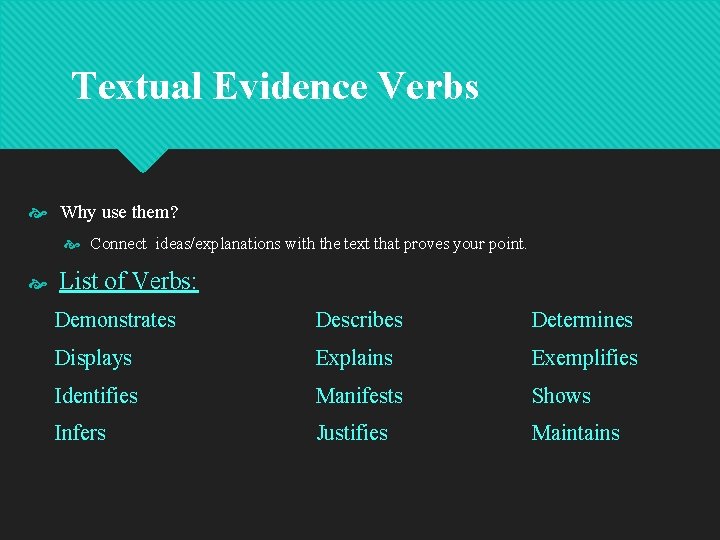 Textual Evidence Verbs

Why use them?

Connect ideas/explanations with the text that proves your point.

List of Verbs:

Demonstrates
Displays
Identifies
Infers

Describes
Explains
Manifests
Justifies

Determines
Exemplifies
Shows
Maintains